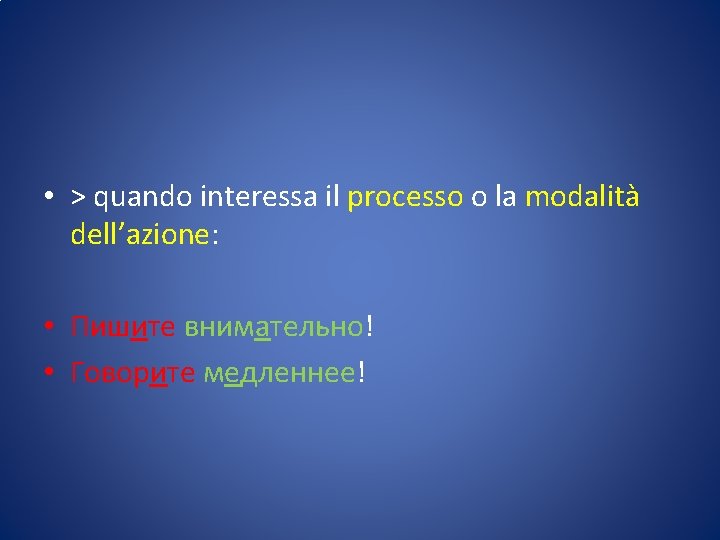 • > quando interessa il processo o la modalità dell’azione:

• Пишите внимательно!
• Говорите медленнее!